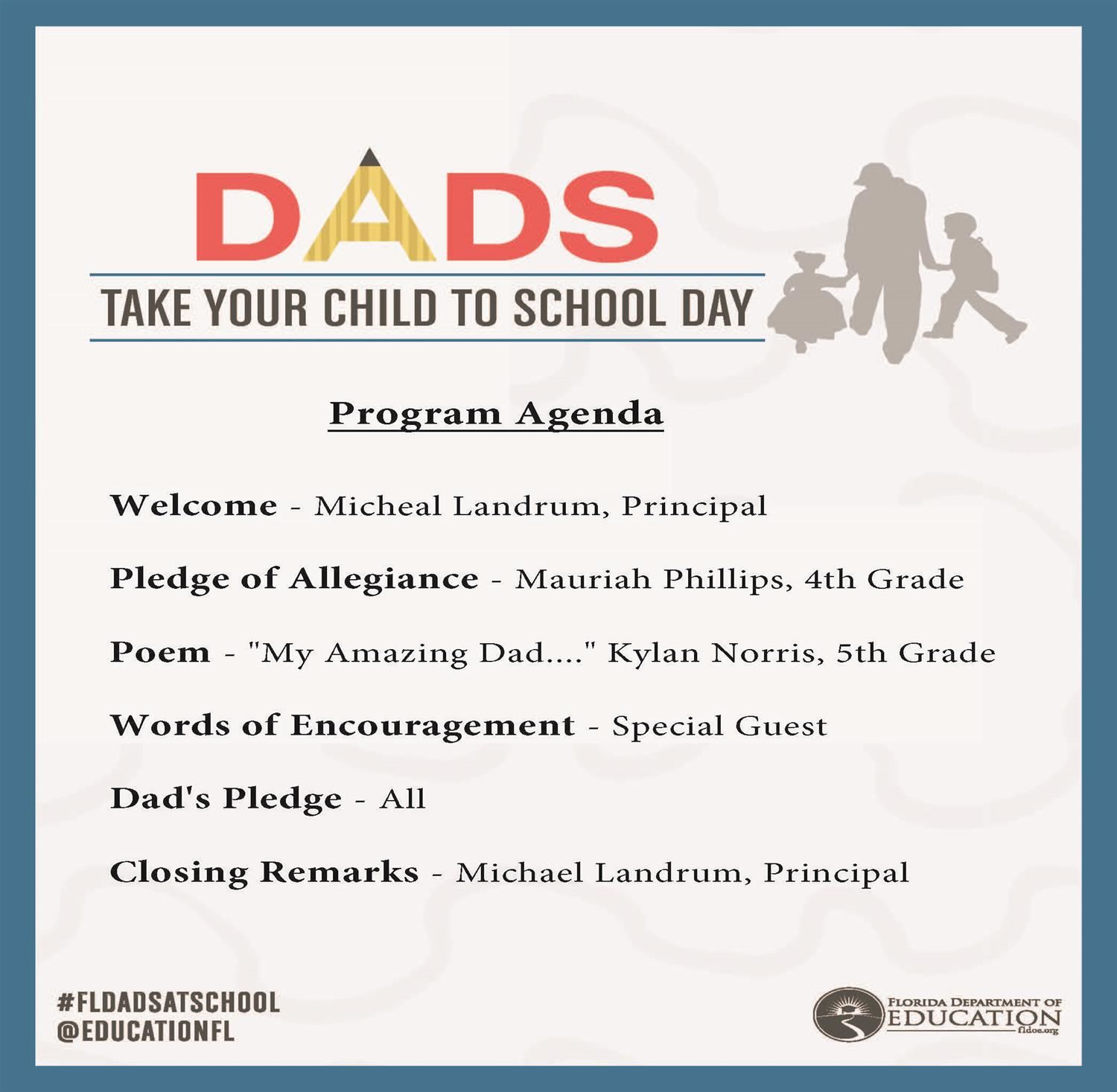 DADS

TAKE YOUR CHILD TO SCHOOL DAY

Program Agenda

Welcome - Micheal Landrum, Principal

Pledge of Allegiance - Mauriah Phillips, 4th Grade

Poem - "My Amazing Dad...." Kylan Norris, 5th Grade

Words of Encouragement - Special Guest

Dad's Pledge - All

Closing Remarks - Michael Landrum, Principal

#FLDADSATSCHOOL
@EDUCATIONFL

FLORIDA DEPARTMENT OF EDUCATION
fldoe.org